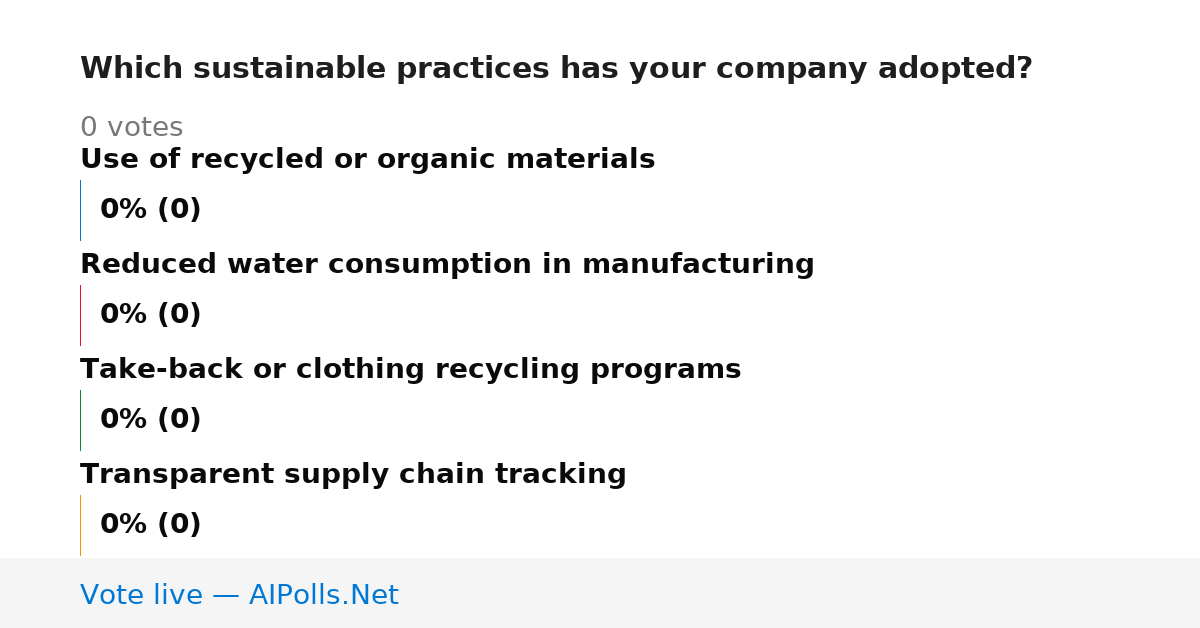 Which sustainable practices has your company adopted?

0 votes

Use of recycled or organic materials

0% (0)

Reduced water consumption in manufacturing

0% (0)

Take-back or clothing recycling programs

0% (0)

Transparent supply chain tracking

0% (0)

Vote live — AIPolls.Net